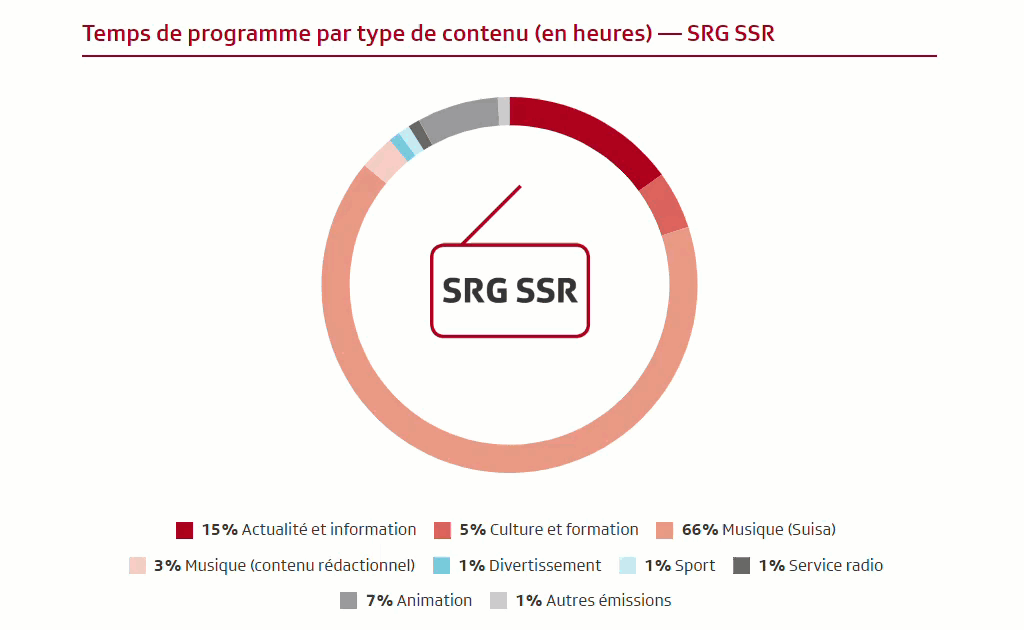 Temps de programme par type de contenu (en heures) — SRG SSR

SRG SSR

15% Actualité et information
5% Culture et formation
66% Musique (Suisa)
3% Musique (contenu rédactionnel)
1% Divertissement
1% Sport
1% Service radio
7% Animation
1% Autres émissions